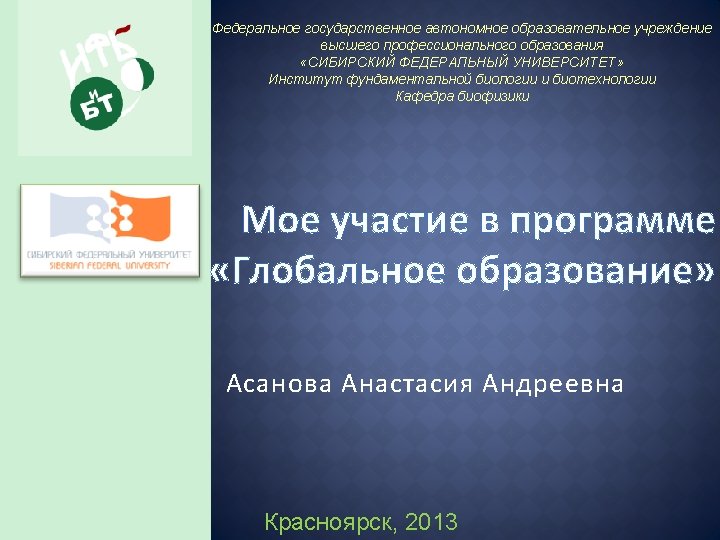 ИФБ и БТ

СИБИРСКИЙ ФЕДЕРАЛЬНЫЙ УНИВЕРСИТЕТ
SIBERIAN FEDERAL UNIVERSITY

Федеральное государственное автономное образовательное учреждение высшего профессионального образования «СИБИРСКИЙ ФЕДЕРАЛЬНЫЙ УНИВЕРСИТЕТ» Институт фундаментальной биологии и биотехнологии Кафедра биофизики

Мое участие в программе «Глобальное образование»

Асанова Анастасия Андреевна

Красноярск, 2013